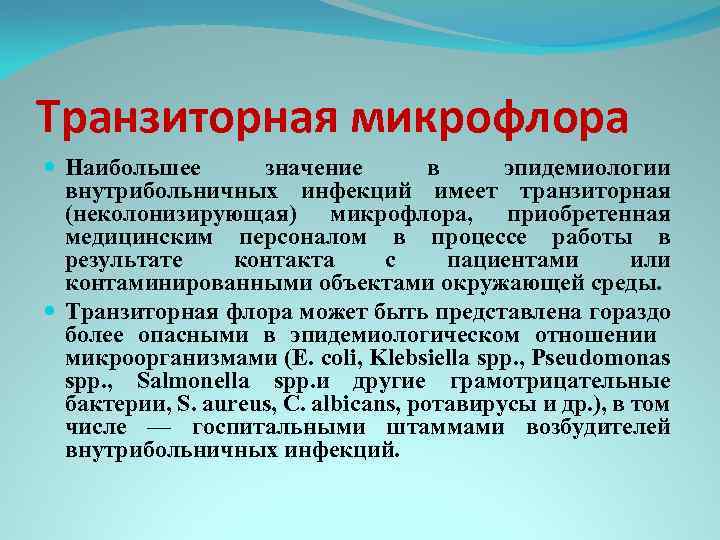 Транзиторная микрофлора

Наибольшее значение в эпидемиологии внутрибольничных инфекций имеет транзиторная (неколонизирующая) микрофлора, приобретенная медицинским персоналом в процессе работы в результате контакта с пациентами или контаминированными объектами окружающей среды.

Транзиторная флора может быть представлена гораздо более опасными в эпидемиологическом отношении микроорганизмами (E. coli, Klebsiella spp., Pseudomonas spp., Salmonella spp.и другие грамотрицательные бактерии, S. aureus, C. albicans, ротавирусы и др.), в том числе — госпитальными штаммами возбудителей внутрибольничных инфекций.